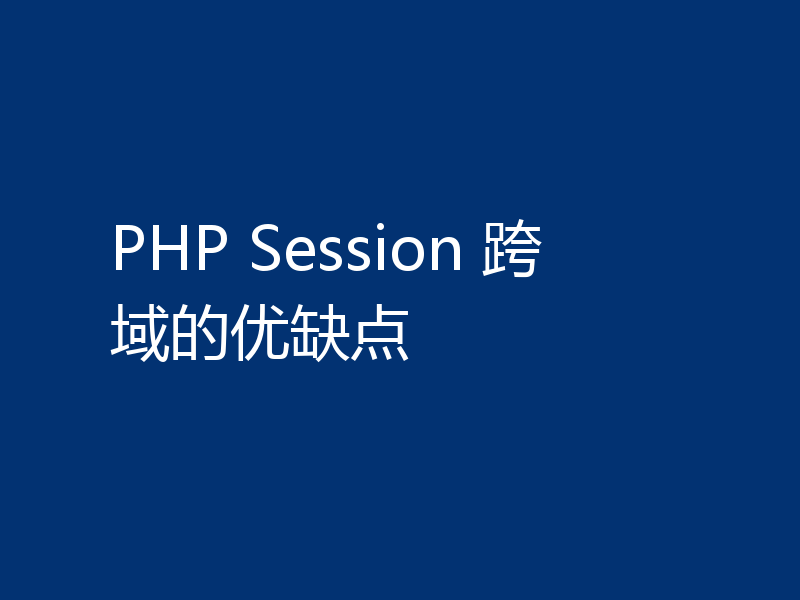 PHP Session 跨域的优缺点